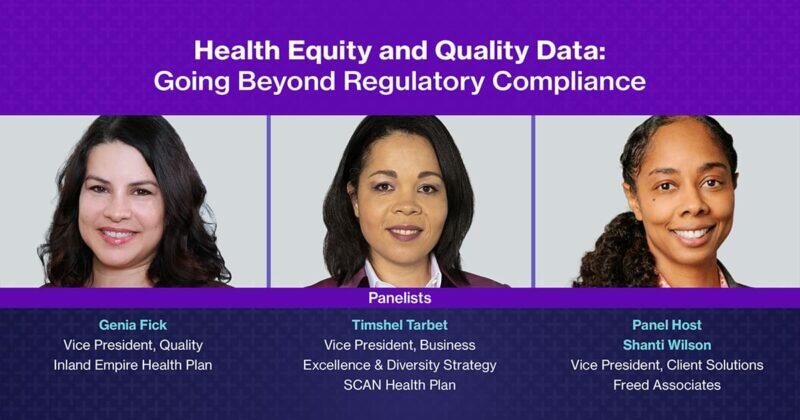 Health Equity and Quality Data:
Going Beyond Regulatory Compliance

Panelists

Genia Fick
Vice President, Quality
Inland Empire Health Plan

Timshel Tarbet
Vice President, Business Excellence & Diversity Strategy
SCAN Health Plan

Panel Host
Shanti Wilson
Vice President, Client Solutions
Freed Associates